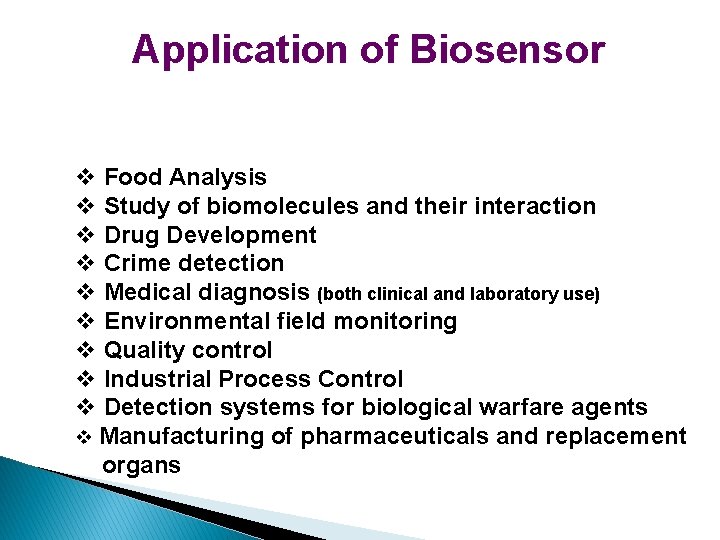 Application of Biosensor

❖ Food Analysis
❖ Study of biomolecules and their interaction
❖ Drug Development
❖ Crime detection
❖ Medical diagnosis (both clinical and laboratory use)
❖ Environmental field monitoring
❖ Quality control
❖ Industrial Process Control
❖ Detection systems for biological warfare agents
❖ Manufacturing of pharmaceuticals and replacement organs